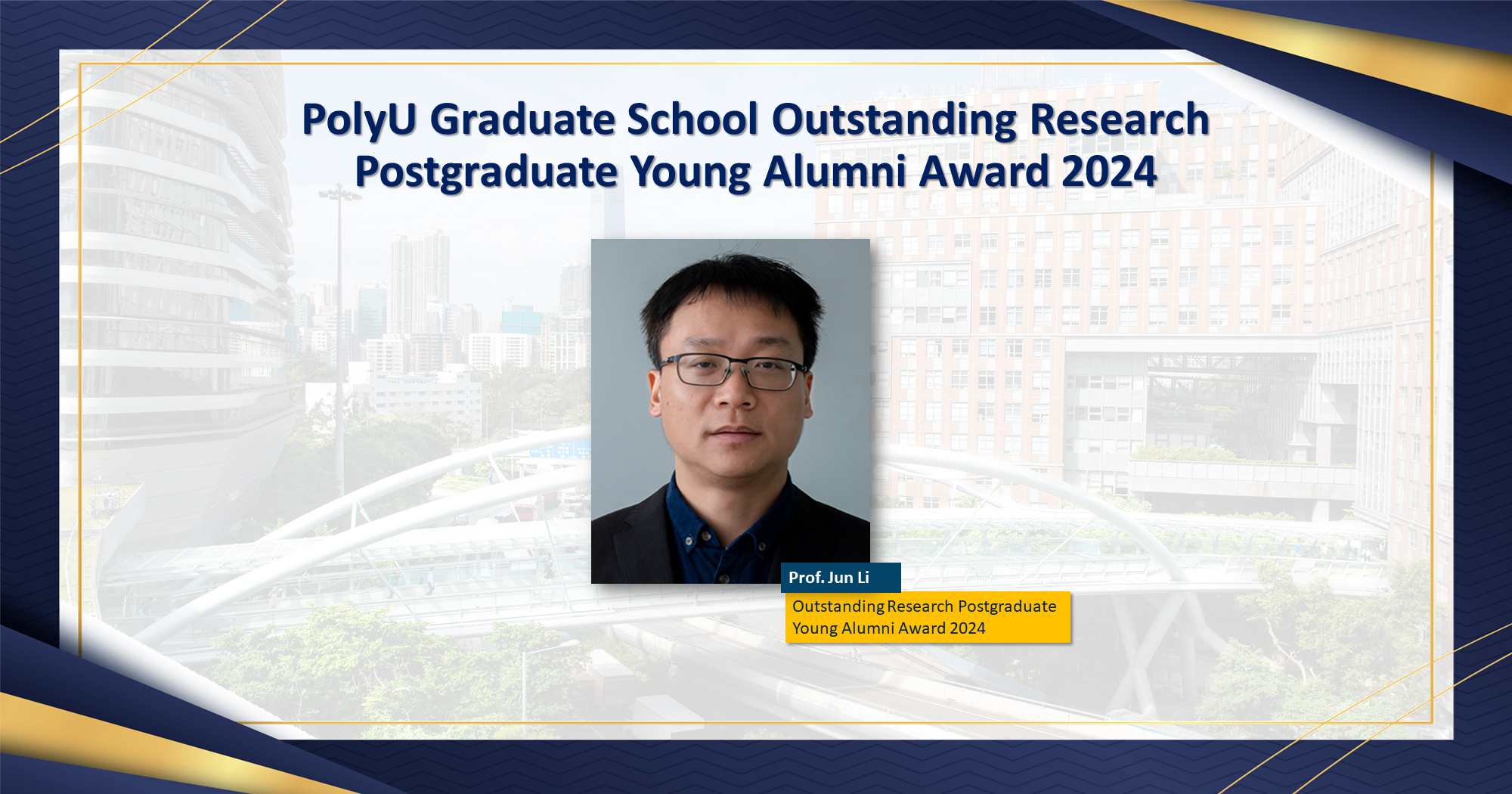 PolyU Graduate School Outstanding Research Postgraduate Young Alumni Award 2024

Prof. Jun Li

Outstanding Research Postgraduate Young Alumni Award 2024